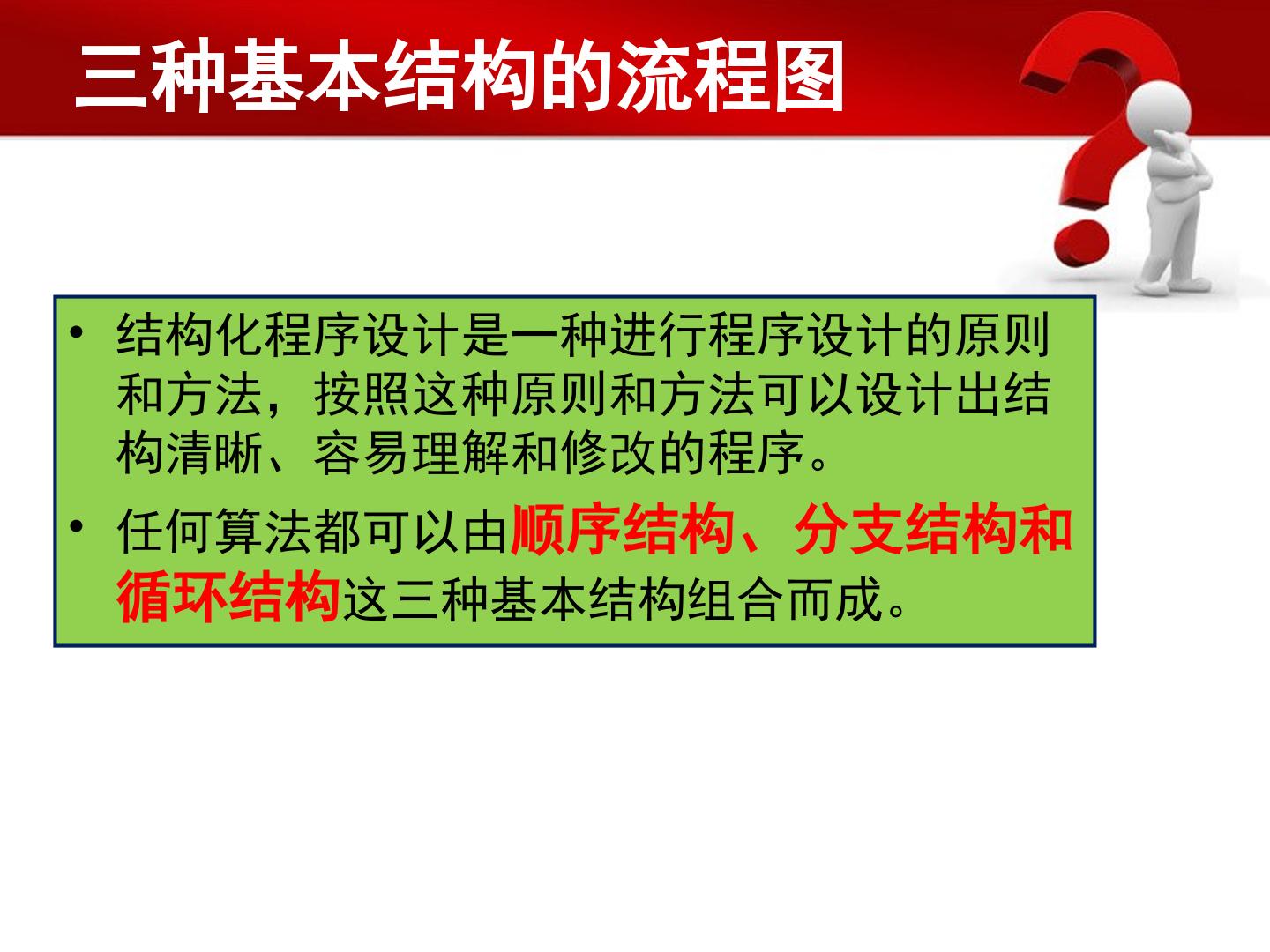 三种基本结构的流程图

• 结构化程序设计是一种进行程序设计的原则和方法，按照这种原则和方法可以设计出结构清晰、容易理解和修改的程序。

• 任何算法都可以由顺序结构、分支结构和循环结构这三种基本结构组合而成。